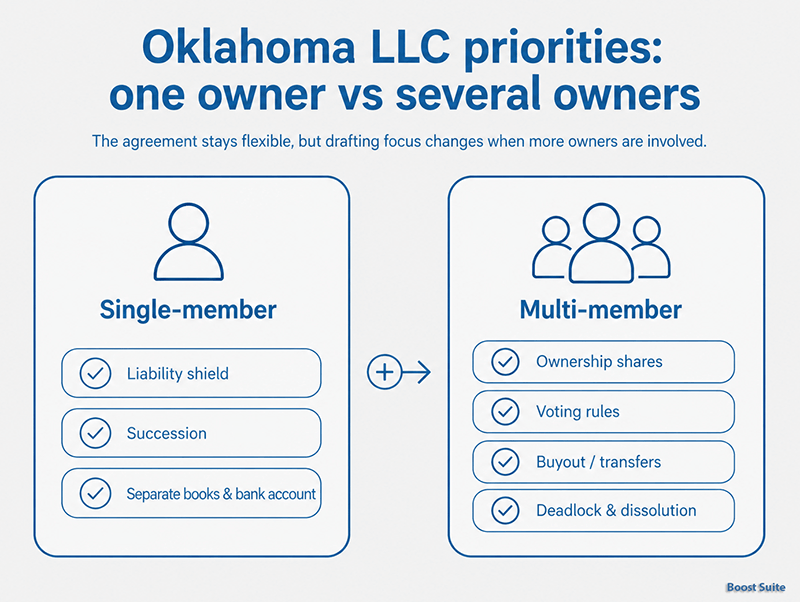 Oklahoma LLC priorities: one owner vs several owners

The agreement stays flexible, but drafting focus changes when more owners are involved.

Single-member

Liability shield

Succession

Separate books & bank account

Multi-member

Ownership shares

Voting rules

Buyout / transfers

Deadlock & dissolution

Boost Suite